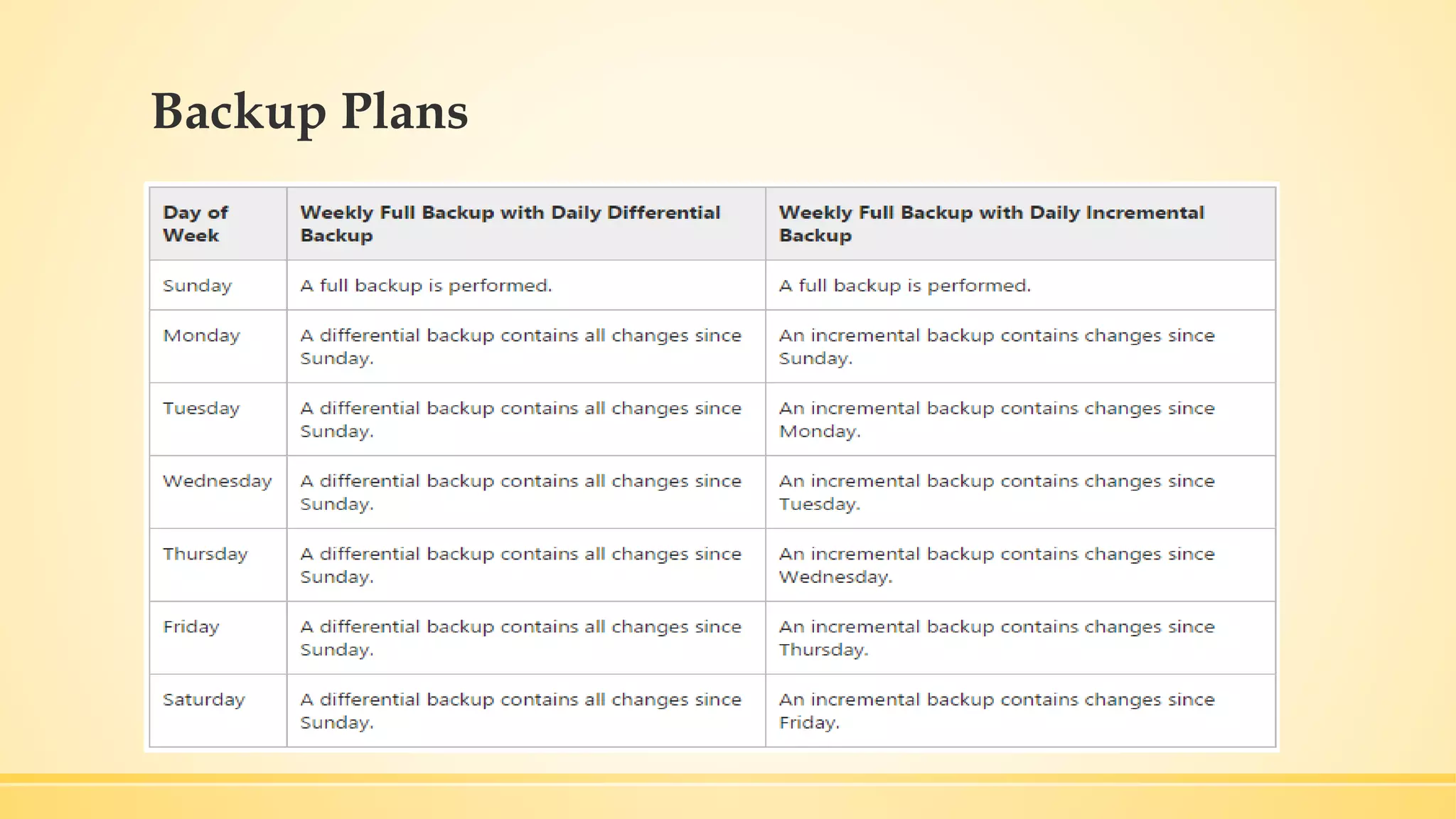 Backup Plans

| Day of Week | Weekly Full Backup with Daily Differential Backup | Weekly Full Backup with Daily Incremental Backup |
|---|---|---|
| Sunday | A full backup is performed. | A full backup is performed. |
| Monday | A differential backup contains all changes since Sunday. | An incremental backup contains changes since Sunday. |
| Tuesday | A differential backup contains all changes since Sunday. | An incremental backup contains changes since Monday. |
| Wednesday | A differential backup contains all changes since Sunday. | An incremental backup contains changes since Tuesday. |
| Thursday | A differential backup contains all changes since Sunday. | An incremental backup contains changes since Wednesday. |
| Friday | A differential backup contains all changes since Sunday. | An incremental backup contains changes since Thursday. |
| Saturday | A differential backup contains all changes since Sunday. | An incremental backup contains changes since Friday. |